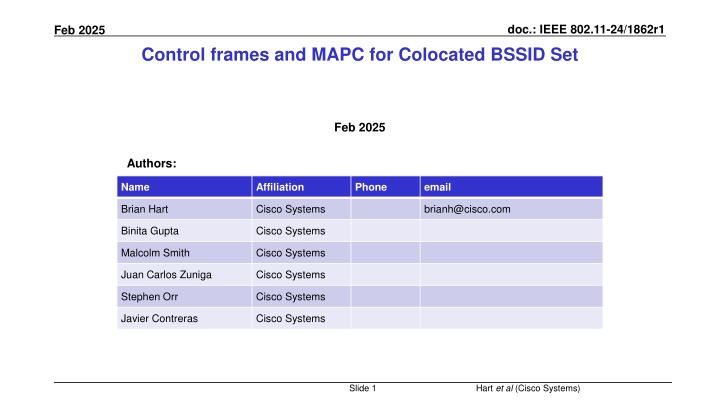 Feb 2025

doc.: IEEE 802.11-24/1862r1

Control frames and MAPC for Colocated BSSID Set

Feb 2025

Authors:

| Name | Affiliation | Phone | email |
|---|---|---|---|
| Brian Hart | Cisco Systems | | brianh@cisco.com |
| Binita Gupta | Cisco Systems | | |
| Malcolm Smith | Cisco Systems | | |
| Juan Carlos Zuniga | Cisco Systems | | |
| Stephen Orr | Cisco Systems | | |
| Javier Contreras | Cisco Systems | | |

Slide 1

Hart et al (Cisco Systems)